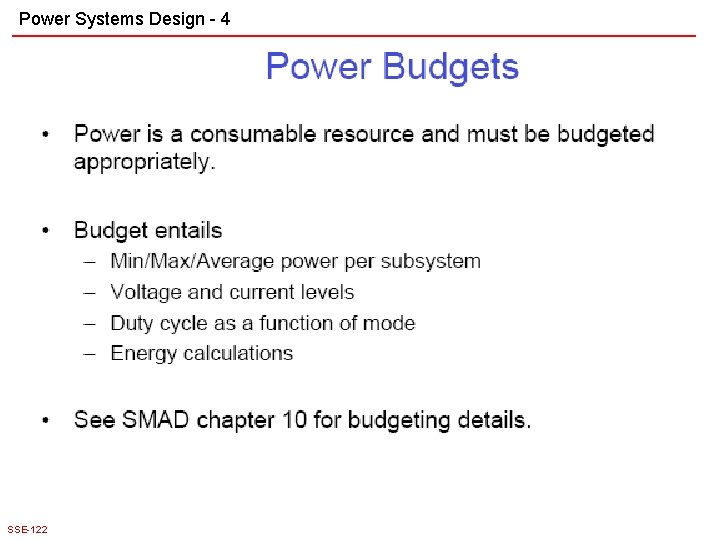 Power Systems Design - 4

Power Budgets

• Power is a consumable resource and must be budgeted appropriately.

• Budget entails
– Min/Max/Average power per subsystem
– Voltage and current levels
– Duty cycle as a function of mode
– Energy calculations

• See SMAD chapter 10 for budgeting details.

SSE-122